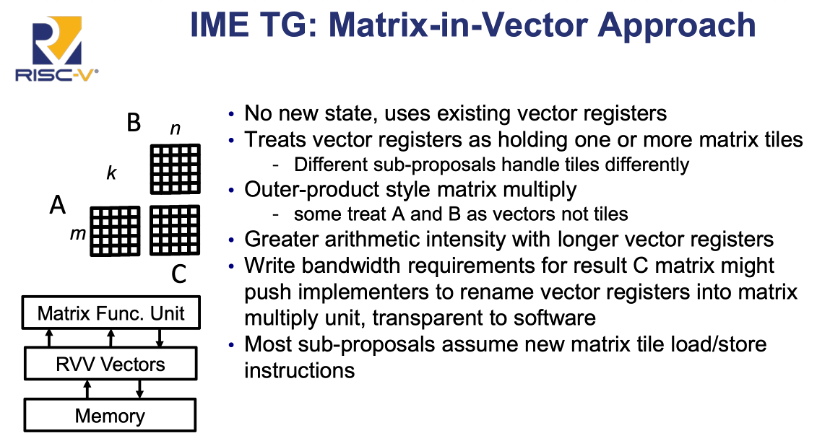 RISC-V®

IME TG: Matrix-in-Vector Approach

B
n
k
A
m
C

Matrix Func. Unit
RVV Vectors
Memory

• No new state, uses existing vector registers
• Treats vector registers as holding one or more matrix tiles
  - Different sub-proposals handle tiles differently
• Outer-product style matrix multiply
  - some treat A and B as vectors not tiles
• Greater arithmetic intensity with longer vector registers
• Write bandwidth requirements for result C matrix might push implementers to rename vector registers into matrix multiply unit, transparent to software
• Most sub-proposals assume new matrix tile load/store instructions